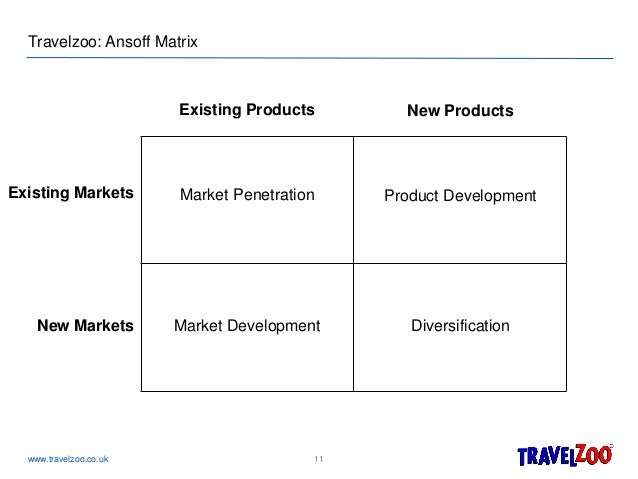 Travelzoo: Ansoff Matrix

| | Existing Products | New Products |
|---|---|---|
| Existing Markets | Market Penetration | Product Development |
| New Markets | Market Development | Diversification |

www.travelzoo.co.uk

11

TRAVELZOO